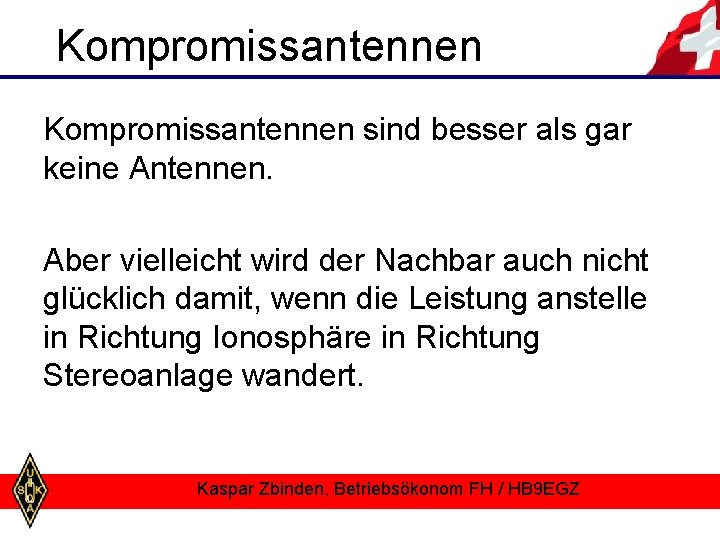 Kompromissantennen

Kompromissantennen sind besser als gar keine Antennen.

Aber vielleicht wird der Nachbar auch nicht glücklich damit, wenn die Leistung anstelle in Richtung Ionosphäre in Richtung Stereoanlage wandert.

USKA

Kaspar Zbinden, Betriebsökonom FH / HB9EGZ